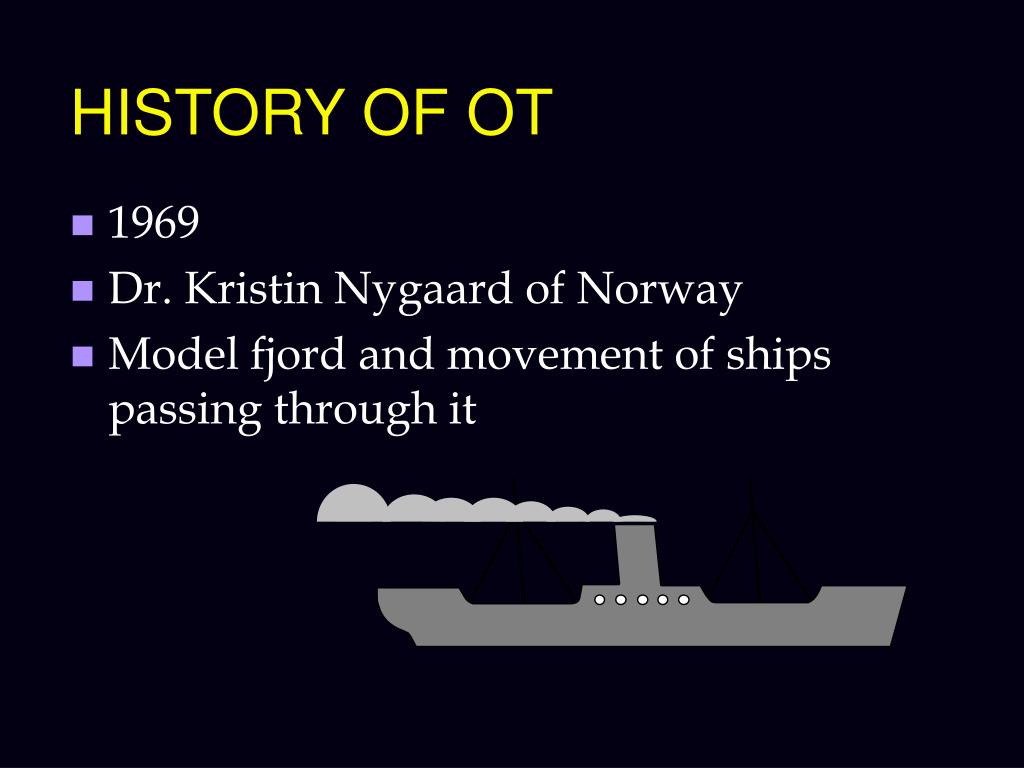 HISTORY OF OT

- 1969
- Dr. Kristin Nygaard of Norway
- Model fjord and movement of ships passing through it